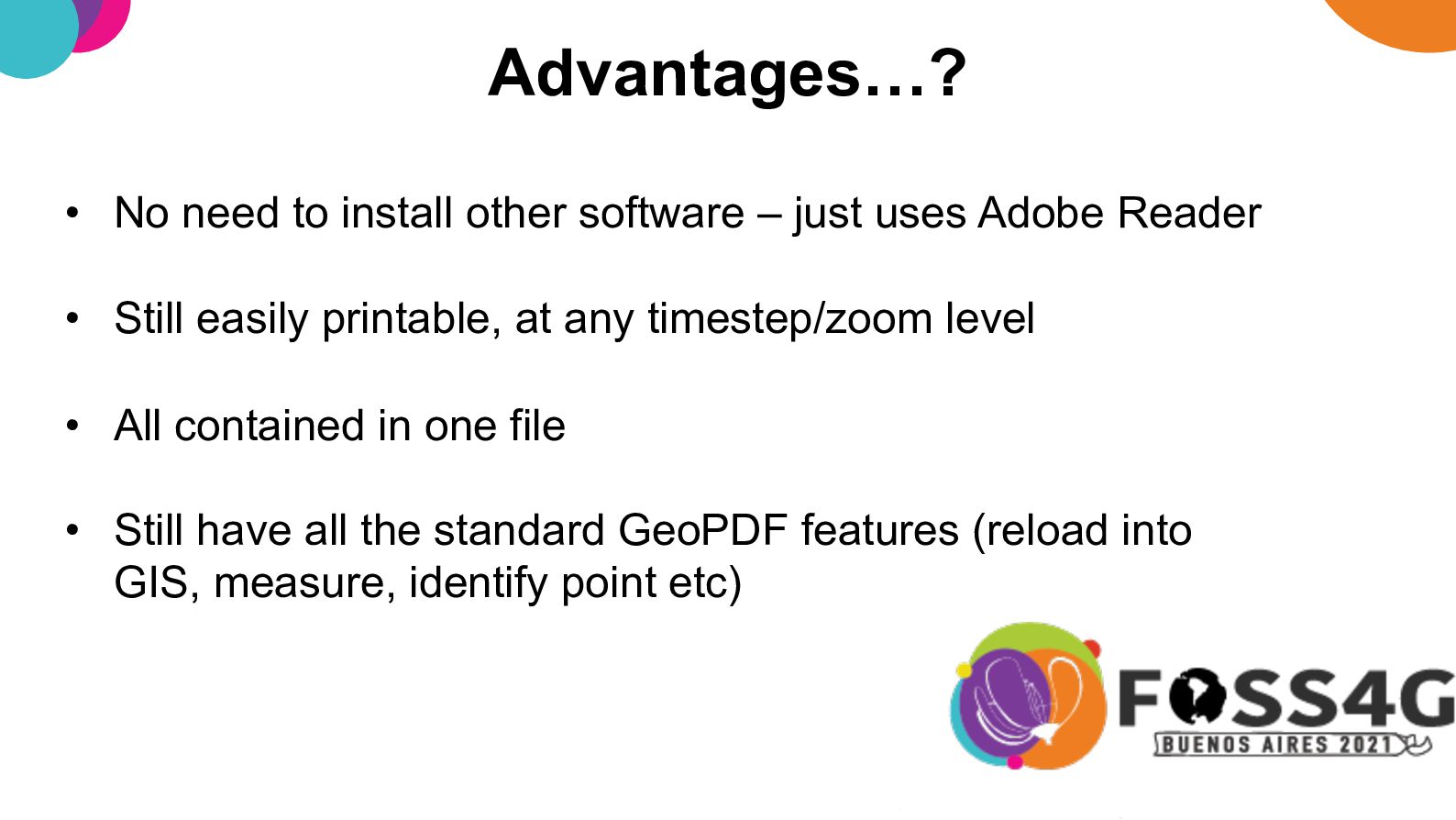 Advantages…?

• No need to install other software – just uses Adobe Reader

• Still easily printable, at any timestep/zoom level

• All contained in one file

• Still have all the standard GeoPDF features (reload into GIS, measure, identify point etc)

FOSS4G
BUENOS AIRES 2021